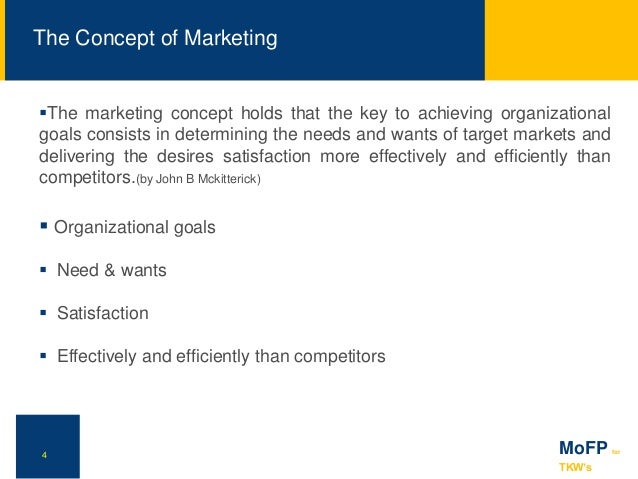 The Concept of Marketing

▪The marketing concept holds that the key to achieving organizational goals consists in determining the needs and wants of target markets and delivering the desires satisfaction more effectively and efficiently than competitors.(by John B Mckitterick)

▪ Organizational goals

▪ Need & wants

▪ Satisfaction

▪ Effectively and efficiently than competitors

4

MoFP for
TKW's